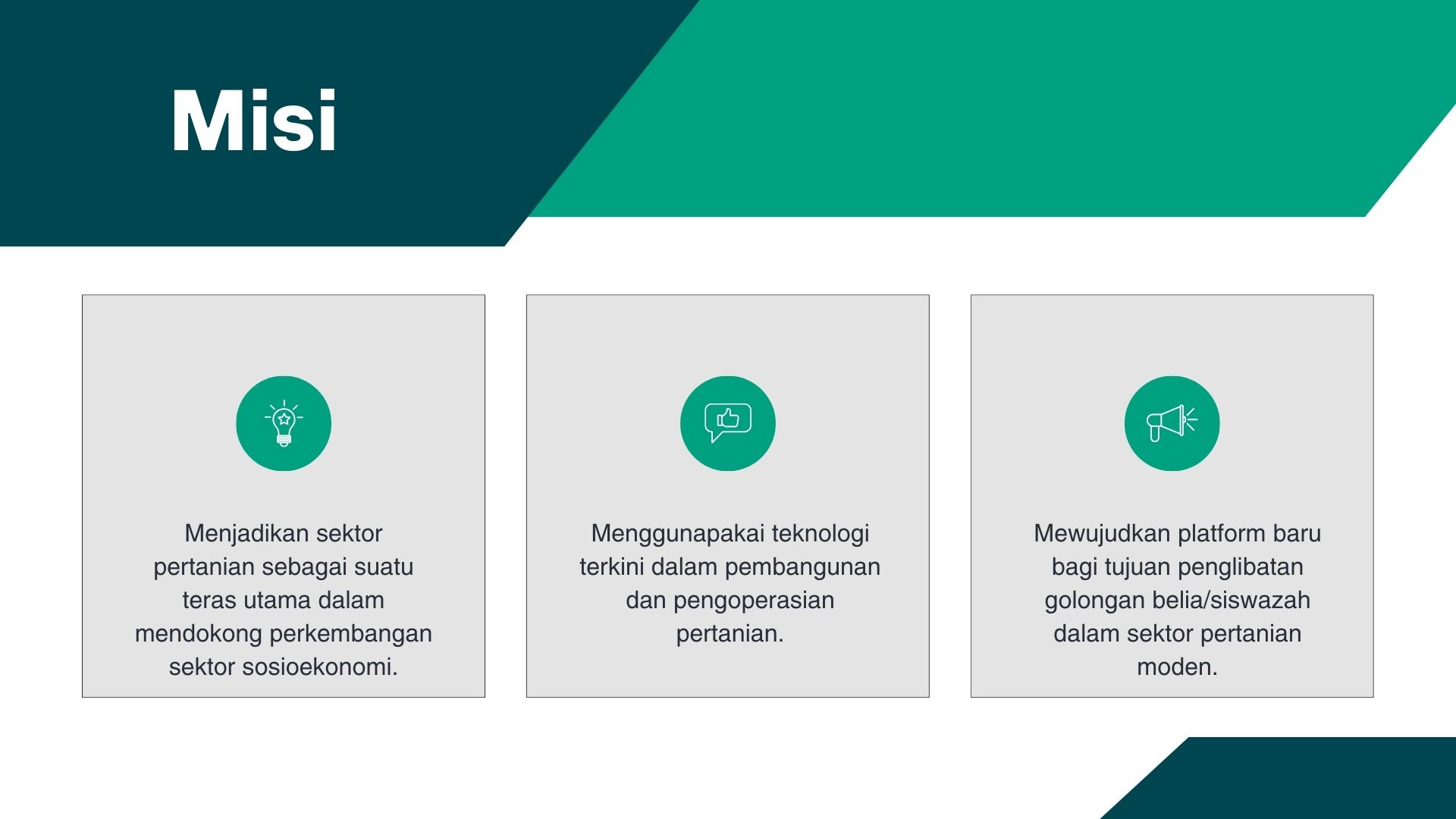 Misi

Menjadikan sektor pertanian sebagai suatu teras utama dalam mendokong perkembangan sektor sosioekonomi.

Menggunapakai teknologi terkini dalam pembangunan dan pengoperasian pertanian.

Mewujudkan platform baru bagi tujuan penglibatan golongan belia/siswazah dalam sektor pertanian moden.